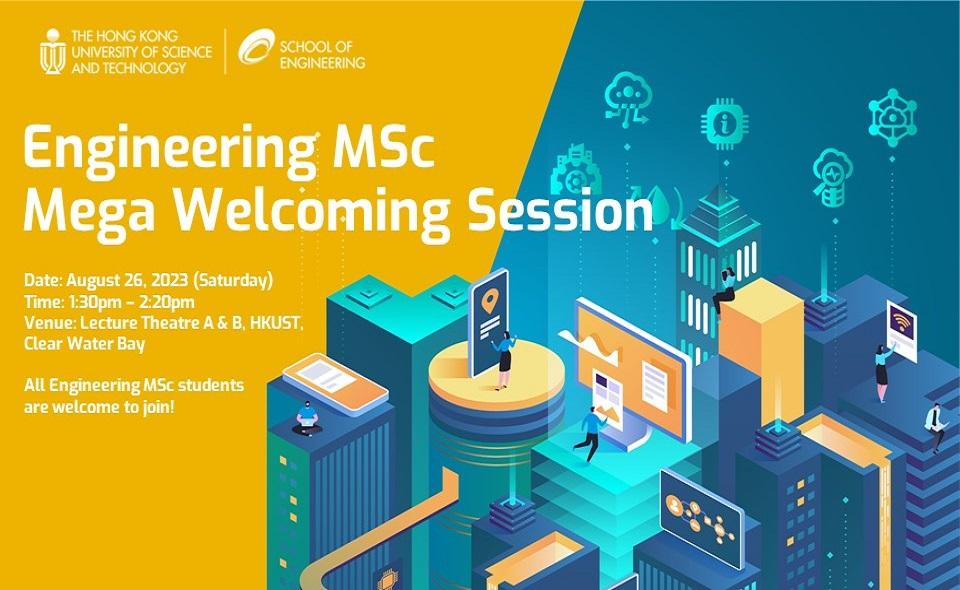 THE HONG KONG UNIVERSITY OF SCIENCE AND TECHNOLOGY

SCHOOL OF ENGINEERING

Engineering MSc Mega Welcoming Session

Date: August 26, 2023 (Saturday)
Time: 1:30pm – 2:20pm
Venue: Lecture Theatre A & B, HKUST, Clear Water Bay

All Engineering MSc students are welcome to join!